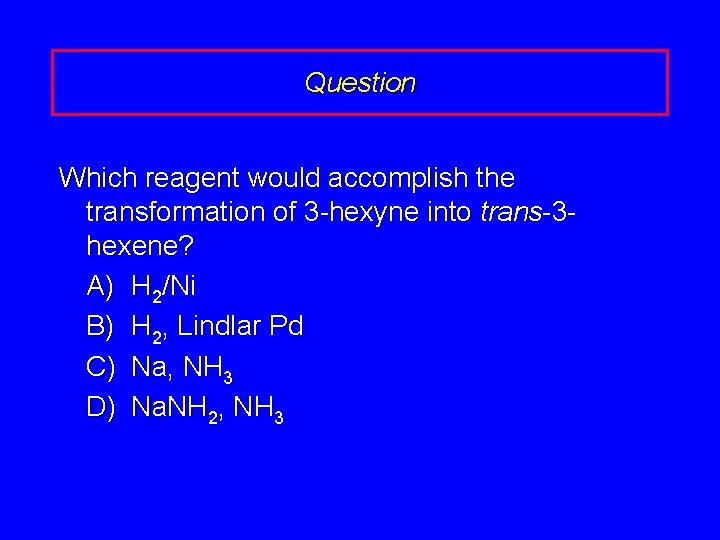 Question

Which reagent would accomplish the transformation of 3-hexyne into trans-3-hexene?
A) $H_2$/Ni
B) $H_2$, Lindlar Pd
C) Na, $NH_3$
D) $NaNH_2$, $NH_3$